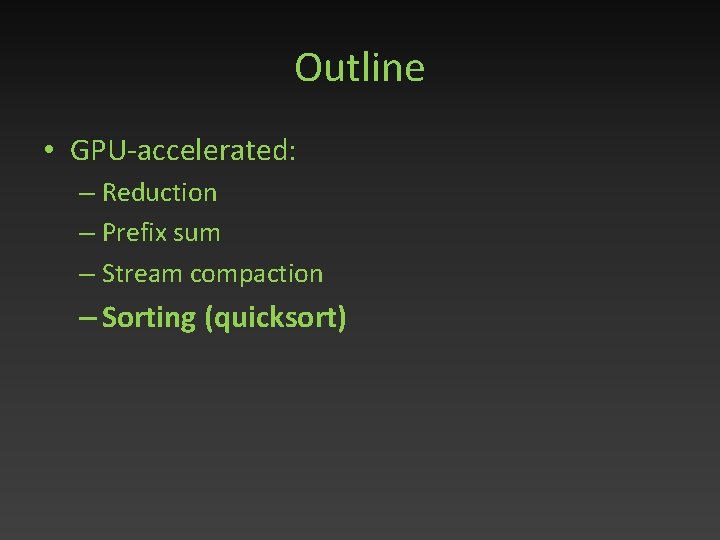 Outline

• GPU-accelerated:
– Reduction
– Prefix sum
– Stream compaction
– Sorting (quicksort)